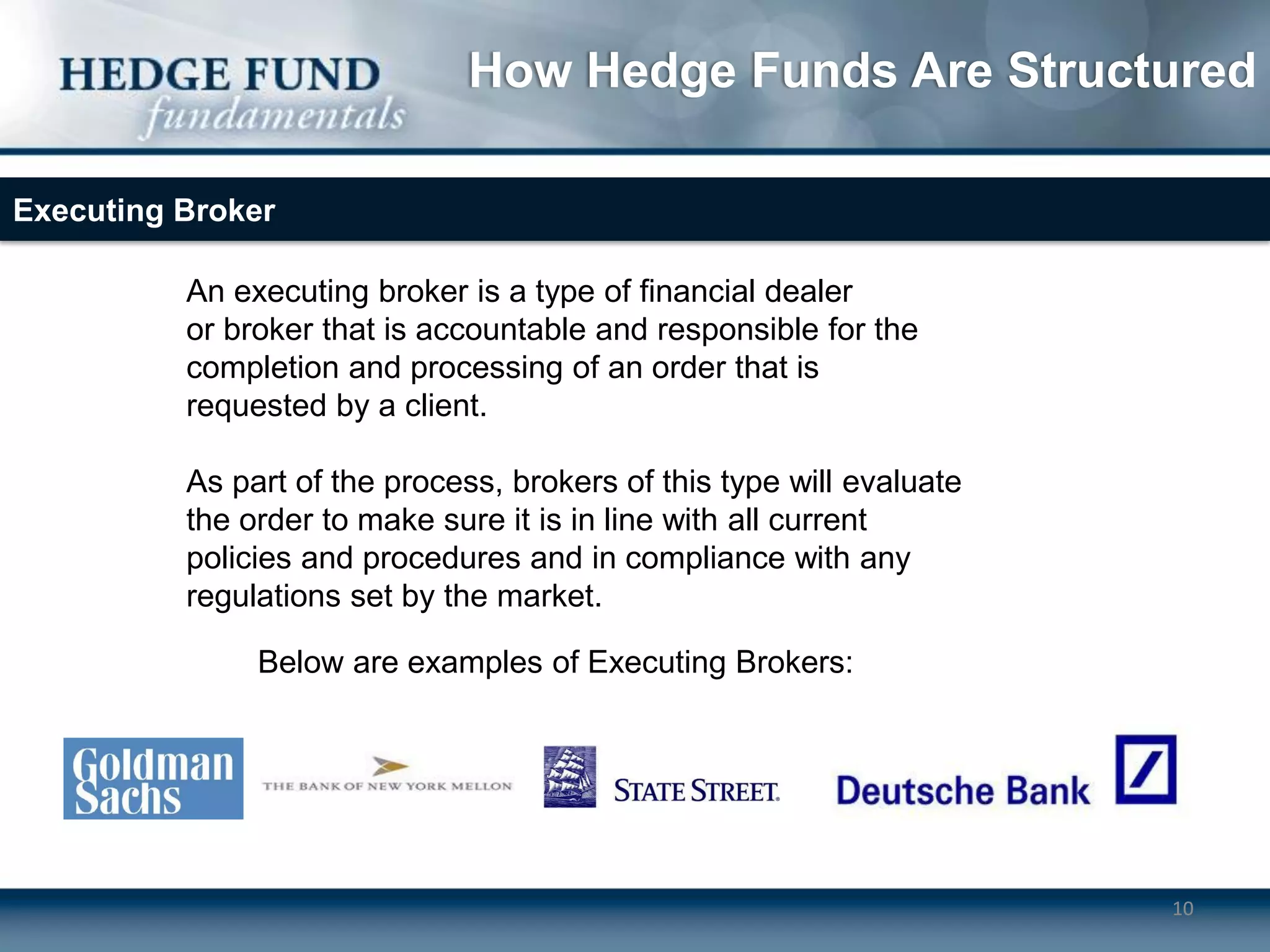 HEDGE FUND fundamentals

How Hedge Funds Are Structured

Executing Broker

An executing broker is a type of financial dealer or broker that is accountable and responsible for the completion and processing of an order that is requested by a client.

As part of the process, brokers of this type will evaluate the order to make sure it is in line with all current policies and procedures and in compliance with any regulations set by the market.

Below are examples of Executing Brokers:

Goldman Sachs

THE BANK OF NEW YORK MELLON

STATE STREET.

Deutsche Bank

10